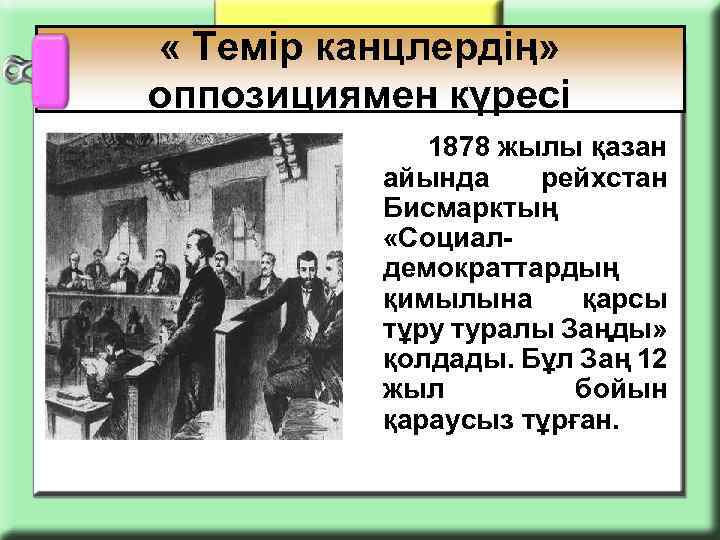 « Темір канцлердің» оппозициямен күресі

1878 жылы қазан айында рейхстан Бисмарктың «Социал-демократтардың қимылына қарсы тұру туралы Заңды» қолдады. Бұл Заң 12 жыл бойын қараусыз тұрған.